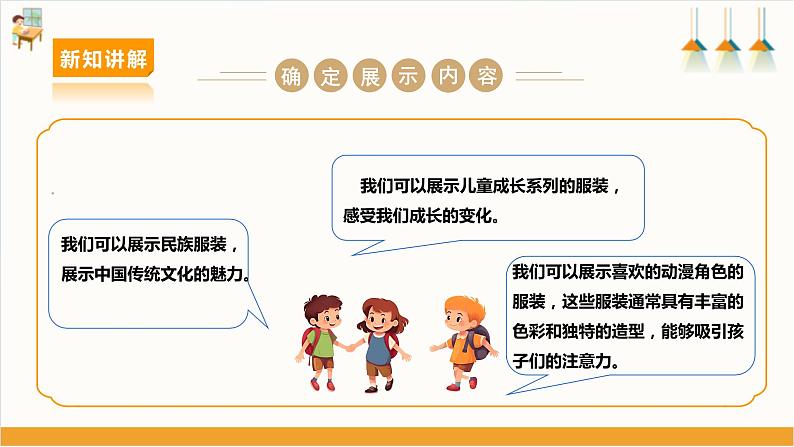 新知讲解

确定展示内容

我们可以展示儿童成长系列的服装，感受我们成长的变化。

我们可以展示民族服装，展示中国传统文化的魅力。

我们可以展示喜欢的动漫角色的服装，这些服装通常具有丰富的色彩和独特的造型，能够吸引孩子们的注意力。